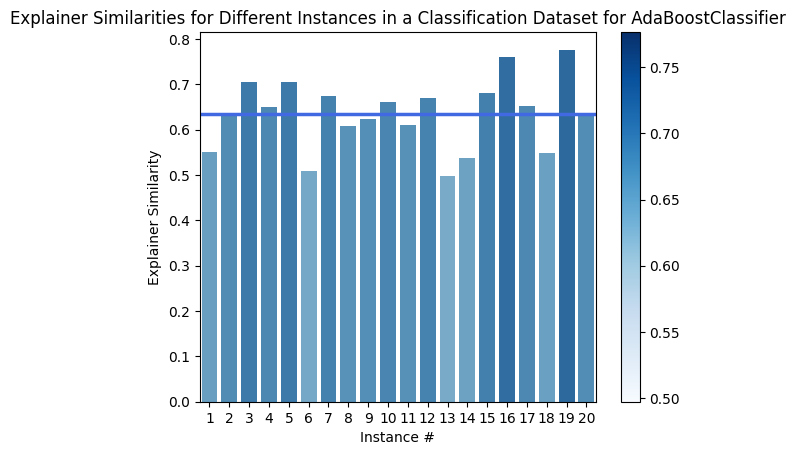 Explainer Similarities for Different Instances in a Classification Dataset for AdaBoostClassifier

Explainer Similarity

0.8
0.7
0.6
0.5
0.4
0.3
0.2
0.1
0.0

1 2 3 4 5 6 7 8 9 10 11 12 13 14 15 16 17 18 19 20

Instance #

0.75
0.70
0.65
0.60
0.55
0.50